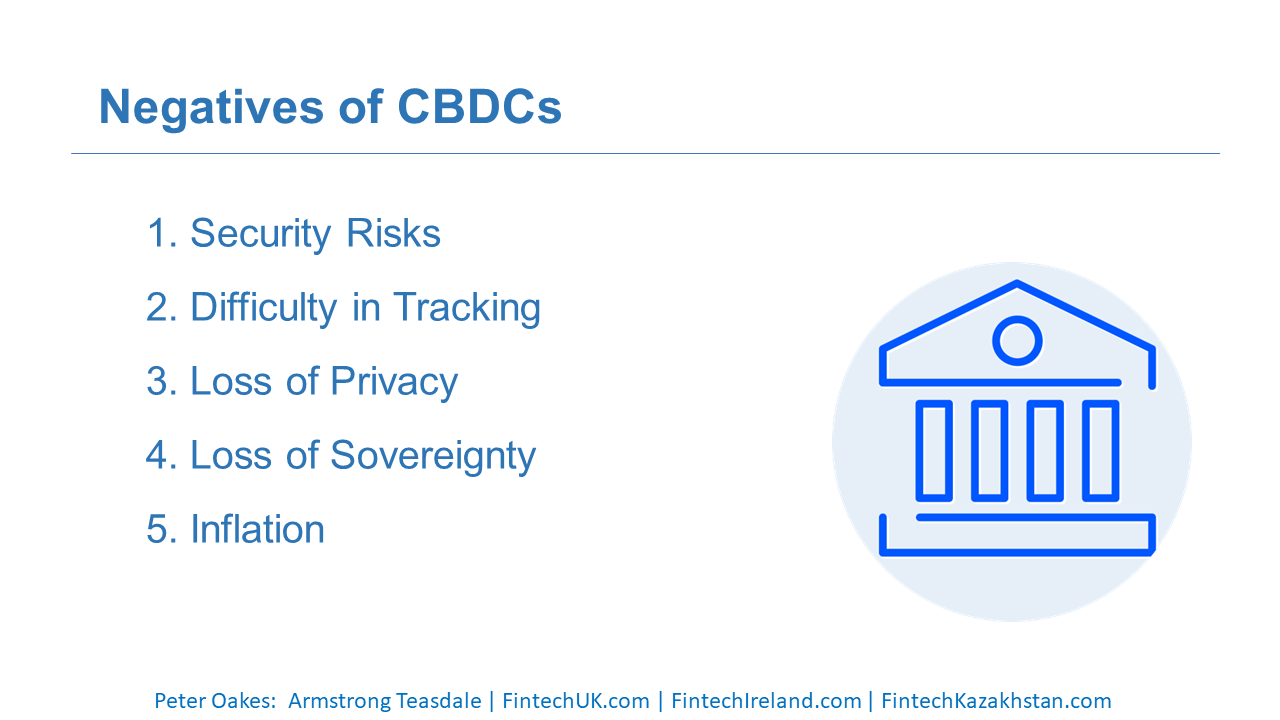 Negatives of CBDCs

1. Security Risks
2. Difficulty in Tracking
3. Loss of Privacy
4. Loss of Sovereignty
5. Inflation

Peter Oakes: Armstrong Teasdale | FintechUK.com | FintechIreland.com | FintechKazakhstan.com